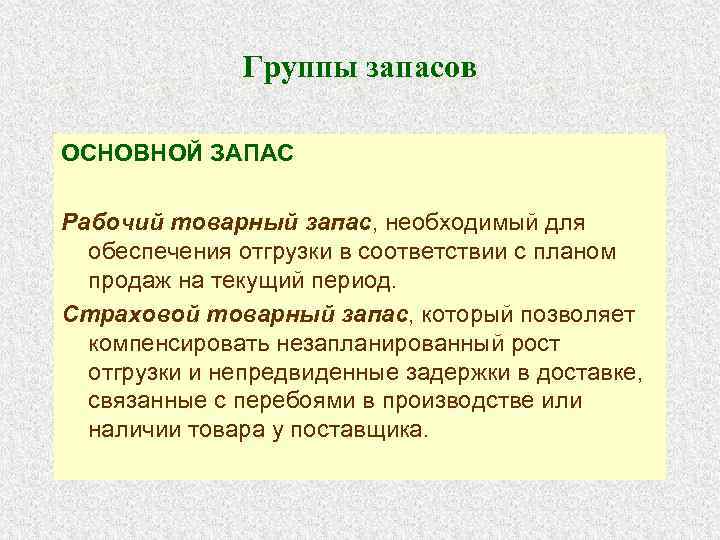 Группы запасов

ОСНОВНОЙ ЗАПАС

Рабочий товарный запас, необходимый для обеспечения отгрузки в соответствии с планом продаж на текущий период.

Страховой товарный запас, который позволяет компенсировать незапланированный рост отгрузки и непредвиденные задержки в доставке, связанные с перебоями в производстве или наличии товара у поставщика.